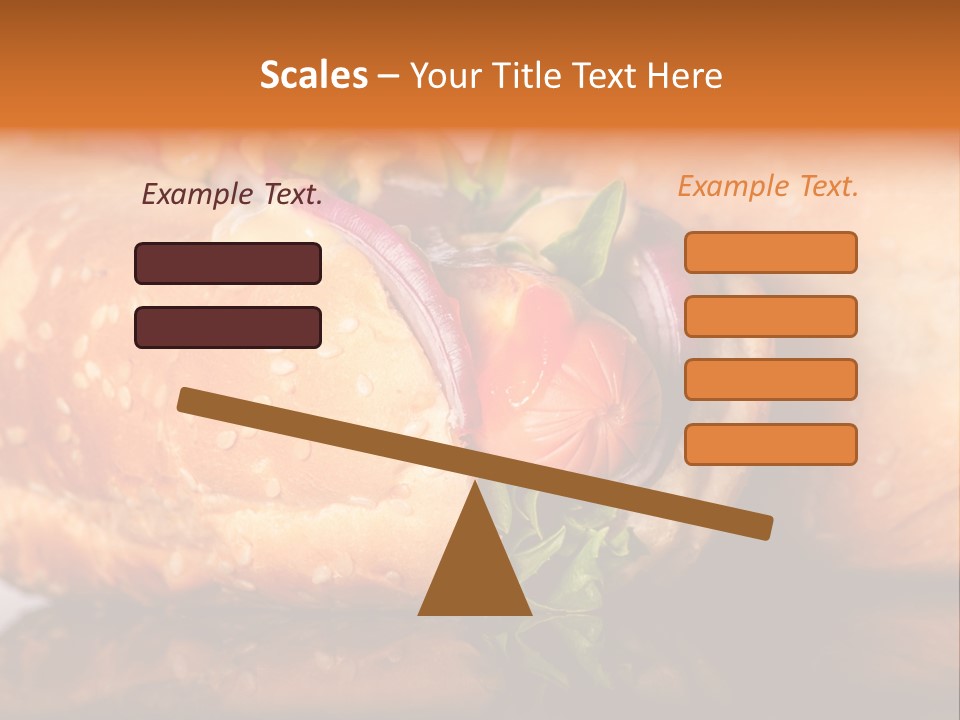 Scales – Your Title Text Here

Example Text.

Example Text.